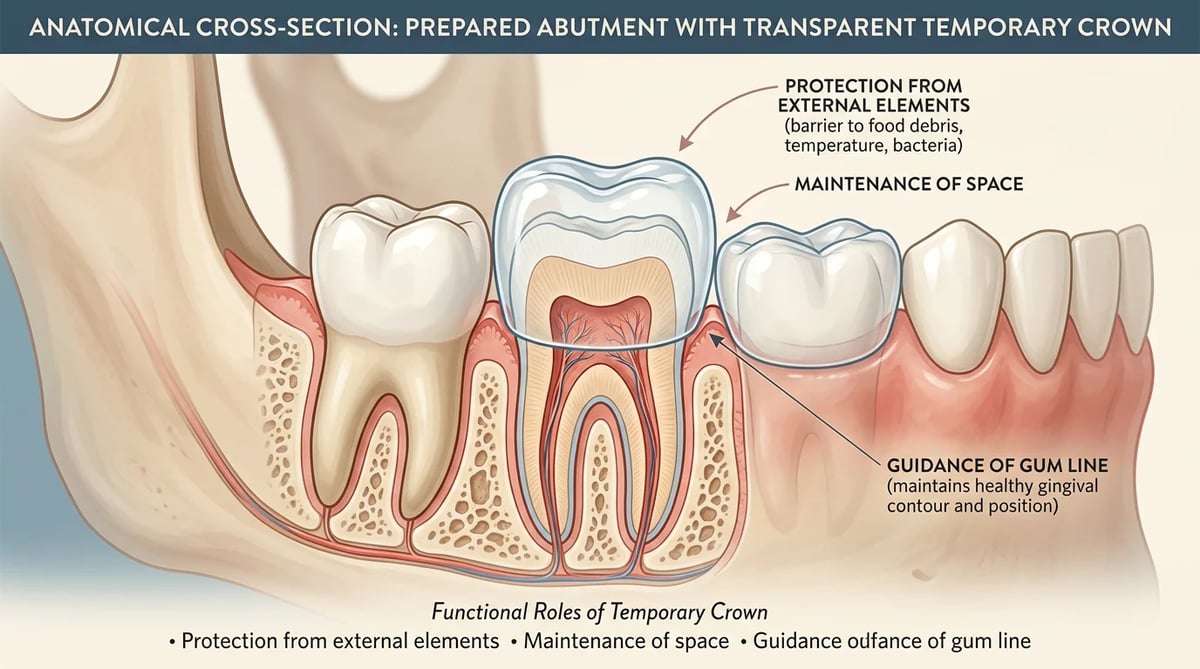 ANATOMICAL CROSS-SECTION: PREPARED ABUTMENT WITH TRANSPARENT TEMPORARY CROWN

PROTECTION FROM EXTERNAL ELEMENTS
(barrier to food debris, temperature, bacteria)

MAINTENANCE OF SPACE

GUIDANCE OF GUM LINE
(maintains healthy gingival contour and position)

Functional Roles of Temporary Crown
• Protection from external elements • Maintenance of space • Guidance oufance of gum line